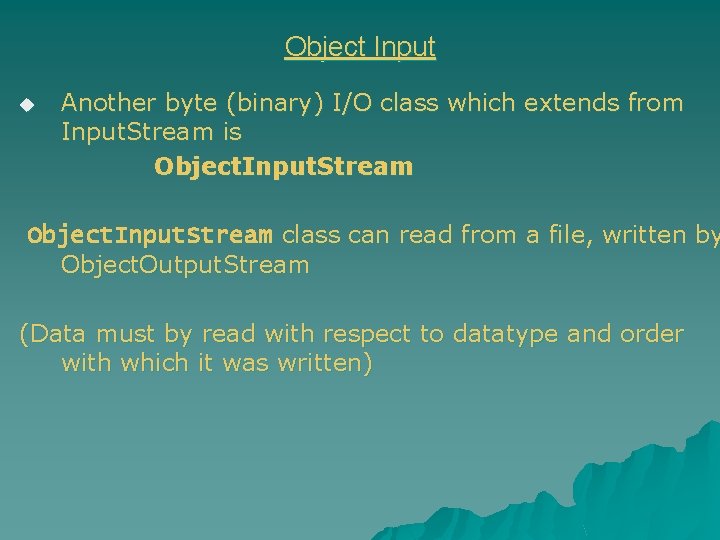 Object Input

Another byte (binary) I/O class which extends from InputStream is

ObjectInputStream

ObjectInputStream class can read from a file, written by ObjectOutputStream

(Data must by read with respect to datatype and order with which it was written)